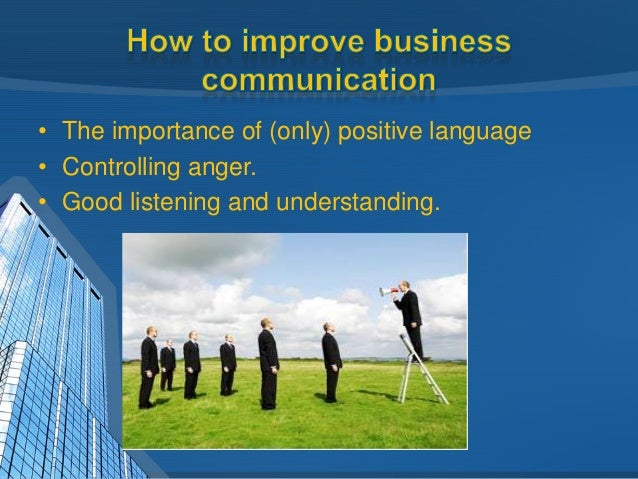 How to improve business communication

• The importance of (only) positive language
• Controlling anger.
• Good listening and understanding.